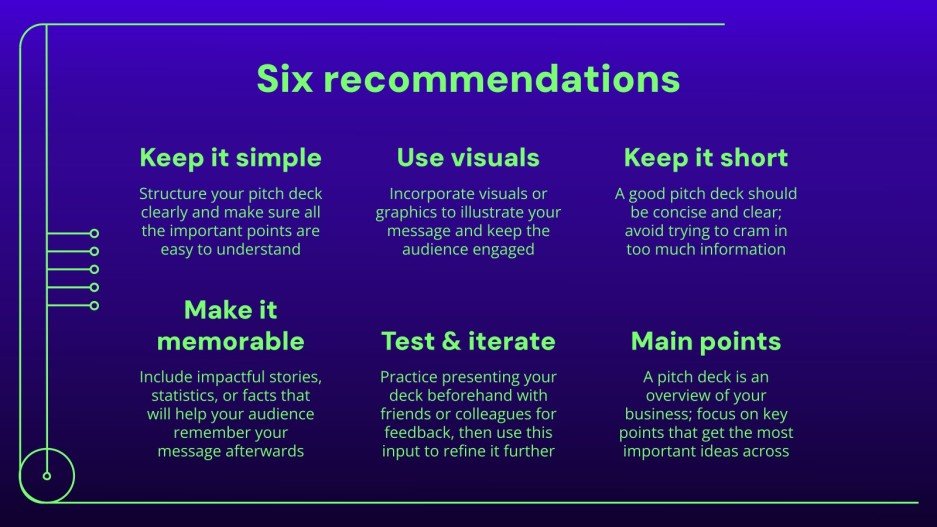 Six recommendations

Keep it simple

Structure your pitch deck clearly and make sure all the important points are easy to understand

Use visuals

Incorporate visuals or graphics to illustrate your message and keep the audience engaged

Keep it short

A good pitch deck should be concise and clear; avoid trying to cram in too much information

Make it memorable

Include impactful stories, statistics, or facts that will help your audience remember your message afterwards

Test & iterate

Practice presenting your deck beforehand with friends or colleagues for feedback, then use this input to refine it further

Main points

A pitch deck is an overview of your business; focus on key points that get the most important ideas across